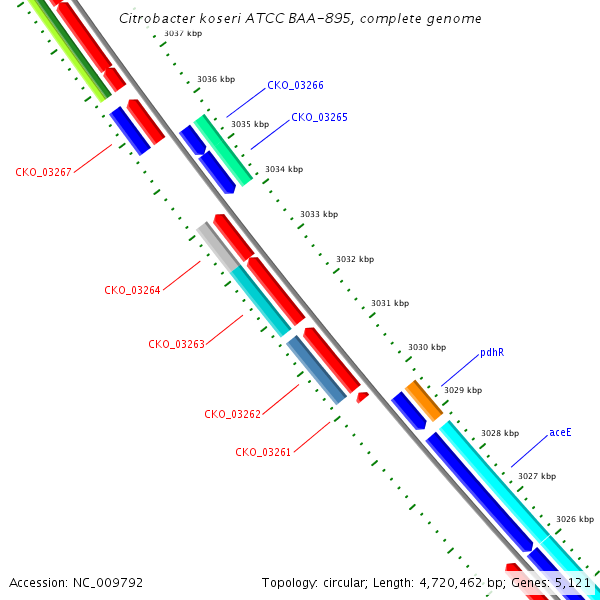 Citrobacter koseri ATCC BAA-895, complete genome

3037 kbp
3036 kbp
CKO_03266
3035 kbp
CKO_03265
CKO_03267
3034 kbp
3033 kbp
3032 kbp
CKO_03264
3031 kbp
CKO_03263
3030 kbp
pdhR
3029 kbp
CKO_03262
3028 kbp
aceE
CKO_03261
3027 kbp
3026 kbp

Accession: NC_009792
Topology: circular; Length: 4,720,462 bp; Genes: 5,121